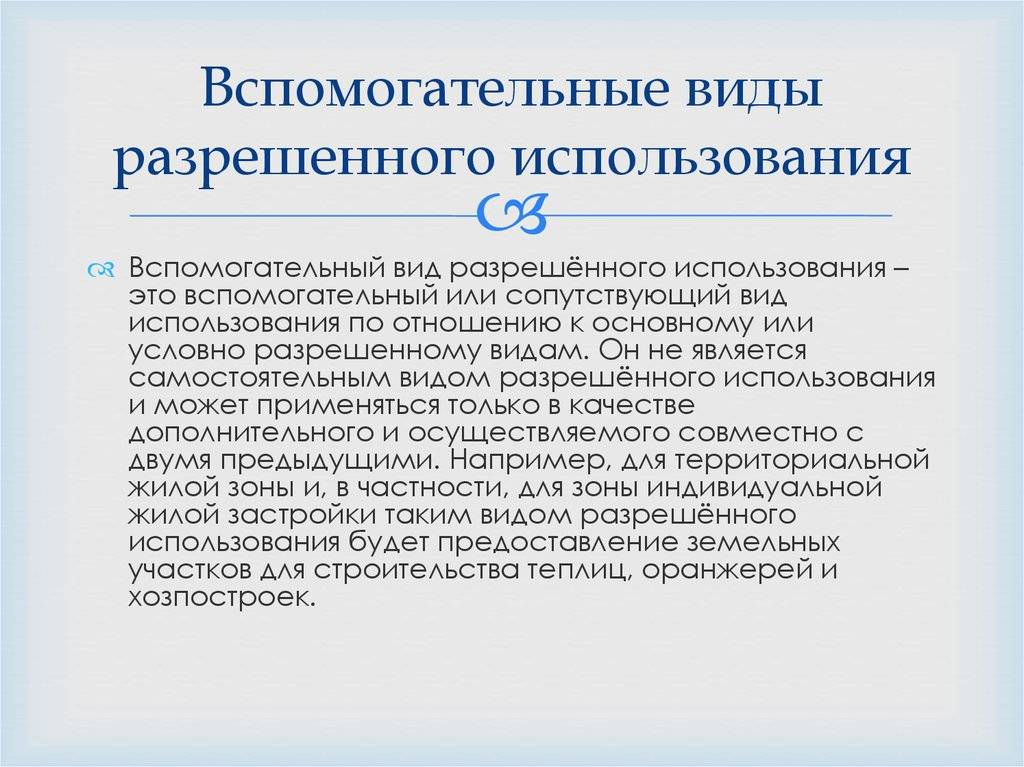 Вспомогательные виды разрешенного использования

Вспомогательный вид разрешённого использования – это вспомогательный или сопутствующий вид использования по отношению к основному или условно разрешенному видам. Он не является самостоятельным видом разрешённого использования и может применяться только в качестве дополнительного и осуществляемого совместно с двумя предыдущими. Например, для территориальной жилой зоны и, в частности, для зоны индивидуальной жилой застройки таким видом разрешённого использования будет предоставление земельных участков для строительства теплиц, оранжерей и хозпостроек.